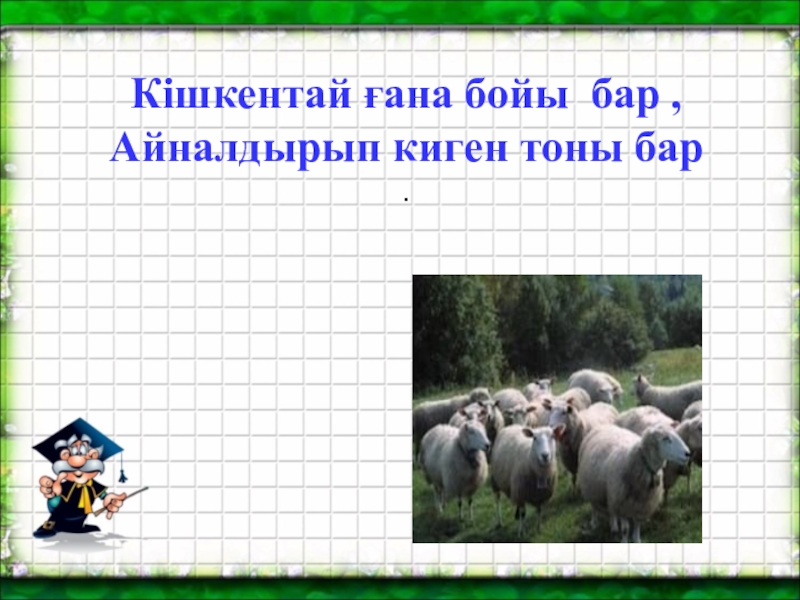 Кішкентай ғана бойы бар ,
Айналдырып киген тоны бар
.